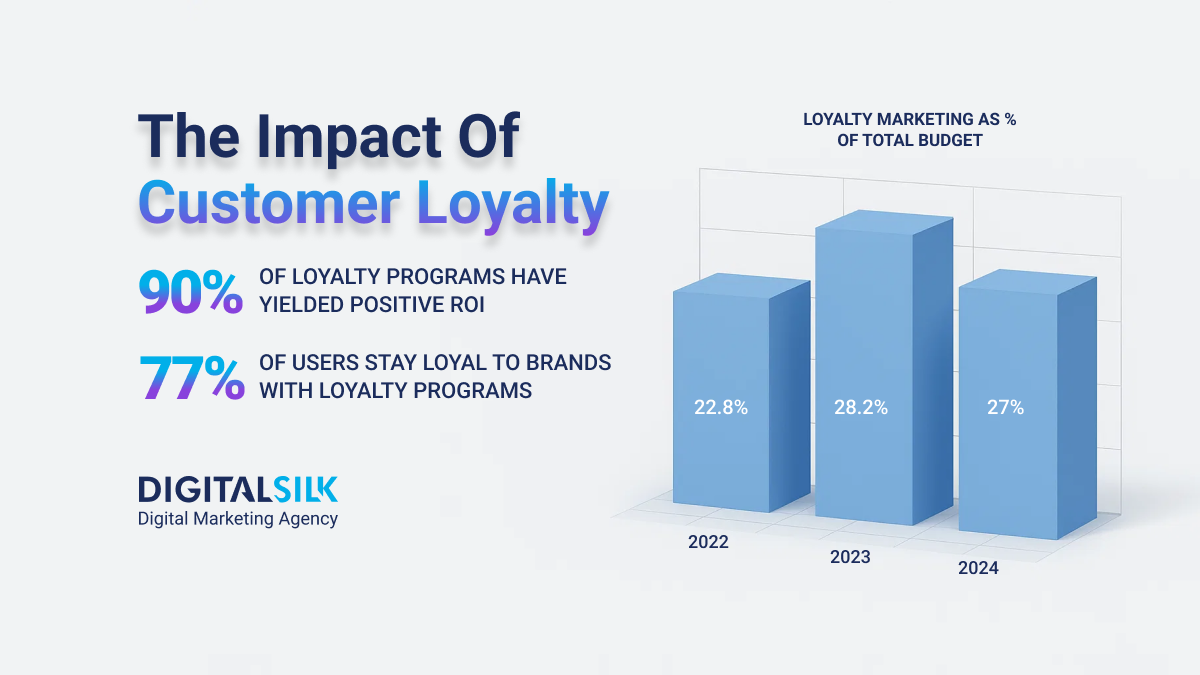 The Impact Of Customer Loyalty

90% OF LOYALTY PROGRAMS HAVE YIELDED POSITIVE ROI

77% OF USERS STAY LOYAL TO BRANDS WITH LOYALTY PROGRAMS

DIGITALSILK
Digital Marketing Agency

LOYALTY MARKETING AS % OF TOTAL BUDGET

22.8%
28.2%
27%

2022
2023
2024